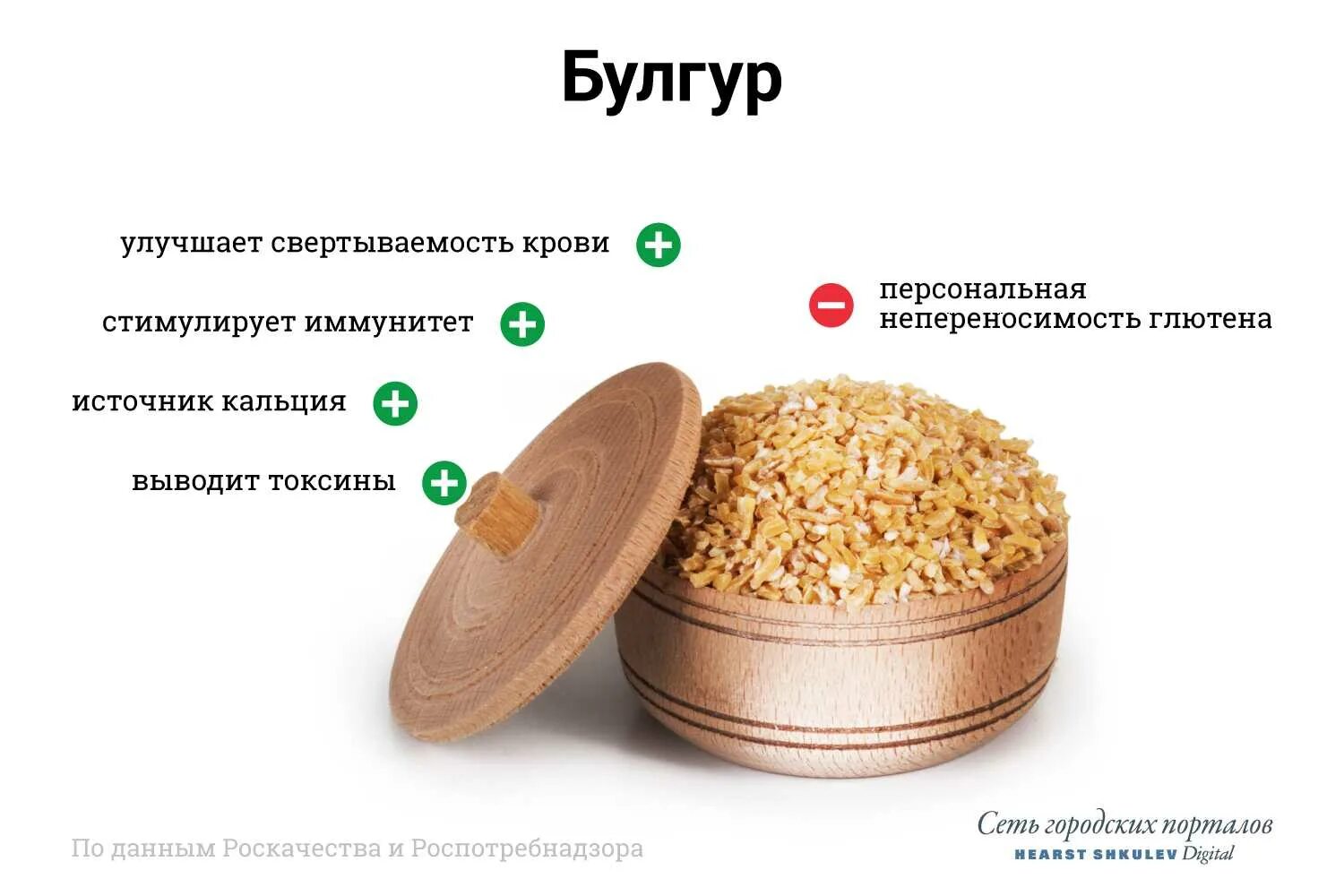 Булгур

улучшает свертываемость крови

стимулирует иммунитет

источник кальция

выводит токсины

персональная непереносимость глютена

По данным Роскачества и Роспотребнадзора

Сеть городских порталов
HEARST SHKULEV Digital